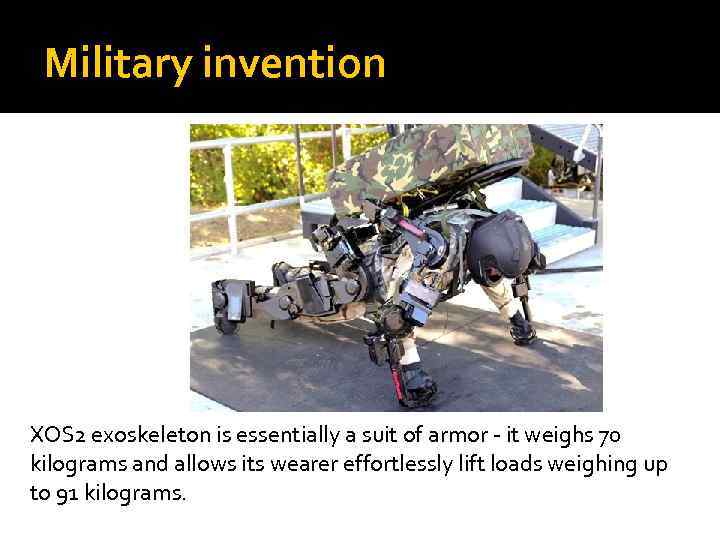 Military invention

XOS2 exoskeleton is essentially a suit of armor - it weighs 70 kilograms and allows its wearer effortlessly lift loads weighing up to 91 kilograms.